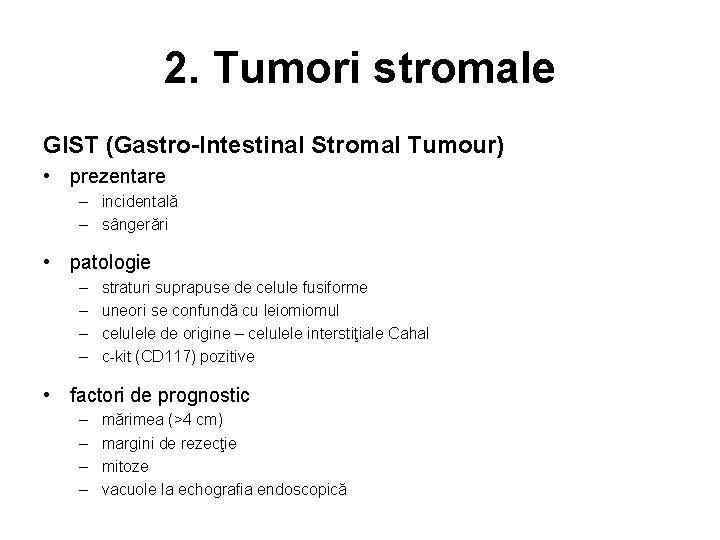 2. Tumori stromale

GIST (Gastro-Intestinal Stromal Tumour)

• prezentare
– incidentală
– sângerări

• patologie
– straturi suprapuse de celule fusiforme
– uneori se confundă cu leiomiomul
– celulele de origine – celulele interstiţiale Cahal
– c-kit (CD117) pozitive

• factori de prognostic
– mărimea (>4 cm)
– margini de rezecţie
– mitoze
– vacuole la echografia endoscopică